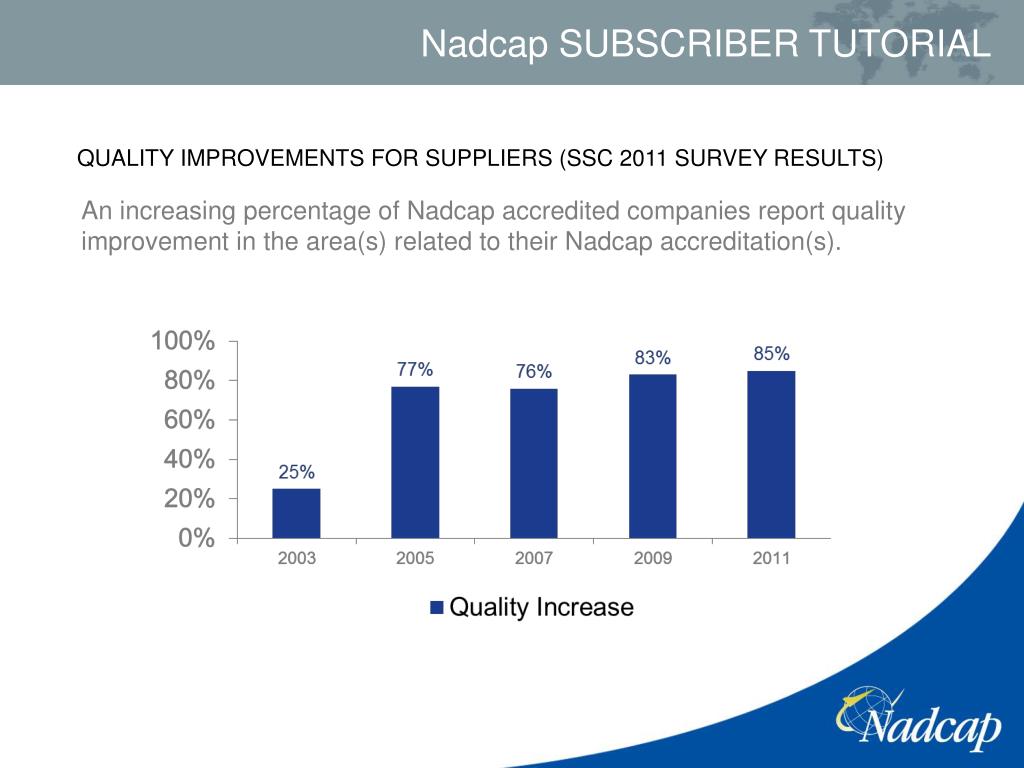 Nadcap SUBSCRIBER TUTORIAL

QUALITY IMPROVEMENTS FOR SUPPLIERS (SSC 2011 SURVEY RESULTS)

An increasing percentage of Nadcap accredited companies report quality improvement in the area(s) related to their Nadcap accreditation(s).

100%
80%
60%
40%
20%
0%

25%
77%
76%
83%
85%

2003
2005
2007
2009
2011

Quality Increase

Nadcap